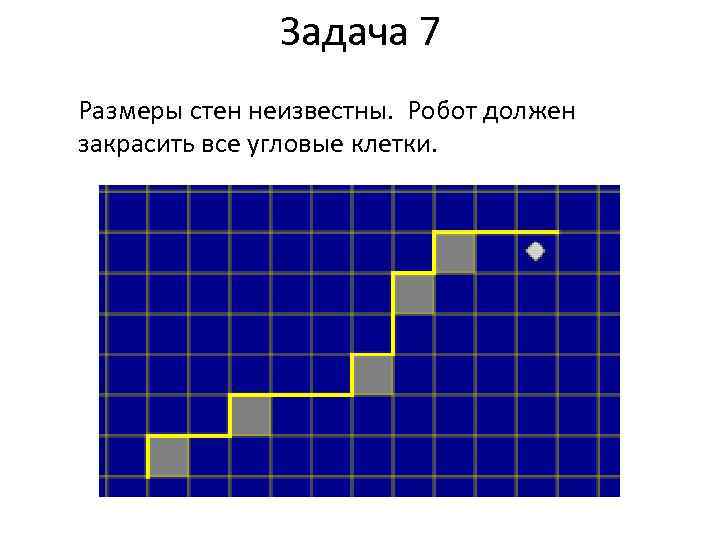 Задача 7

Размеры стен неизвестны. Робот должен закрасить все угловые клетки.